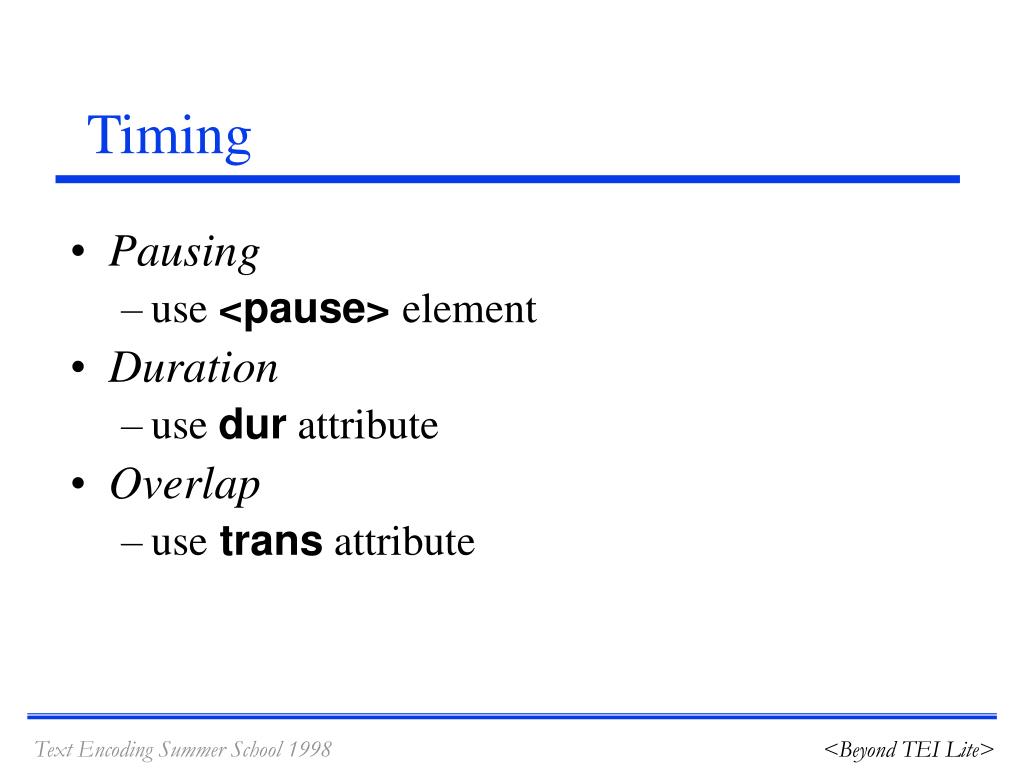 Timing

• Pausing
– use <pause> element
• Duration
– use dur attribute
• Overlap
– use trans attribute

Text Encoding Summer School 1998

<Beyond TEI Lite>